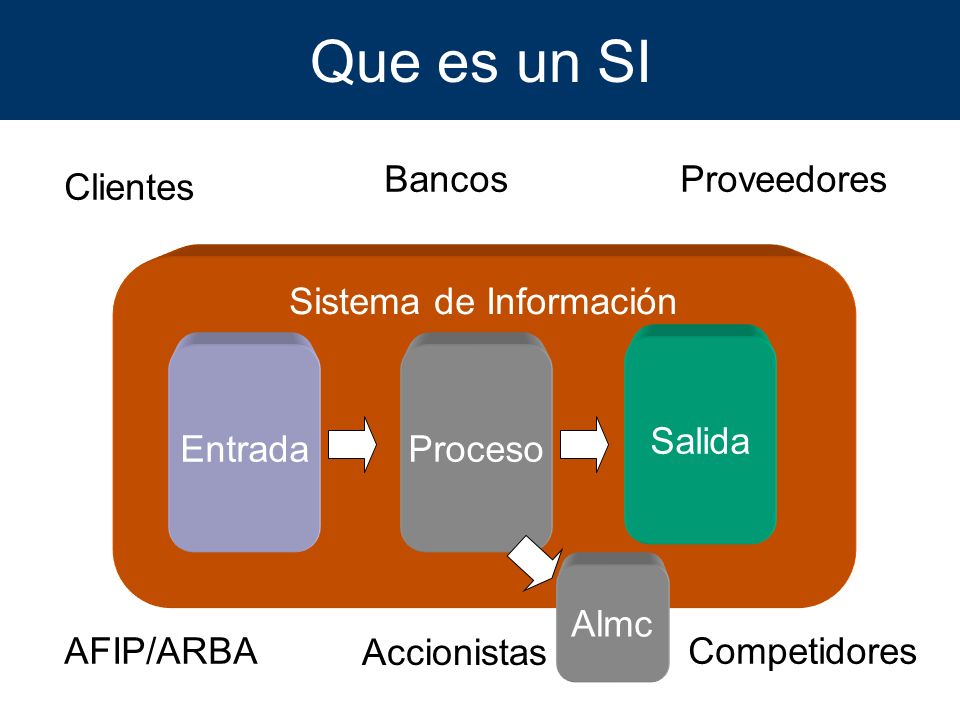 Que es un SI

Clientes

Bancos

Proveedores

Sistema de Información

Entrada

Proceso

Salida

Almc

AFIP/ARBA

Accionistas

Competidores